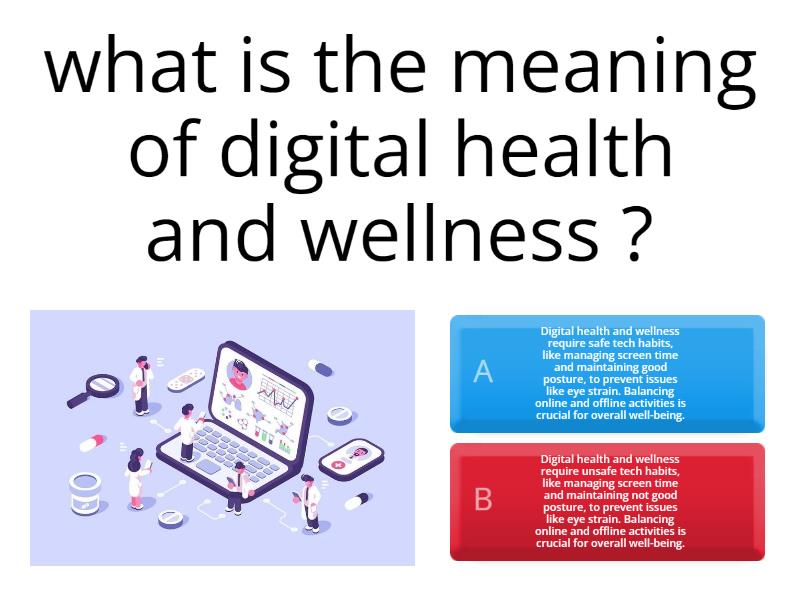 what is the meaning of digital health and wellness ?

A

Digital health and wellness require safe tech habits, like managing screen time and maintaining good posture, to prevent issues like eye strain. Balancing online and offline activities is crucial for overall well-being.

B

Digital health and wellness require unsafe tech habits, like managing screen time and maintaining not good posture, to prevent issues like eye strain. Balancing online and offline activities is crucial for overall well-being.